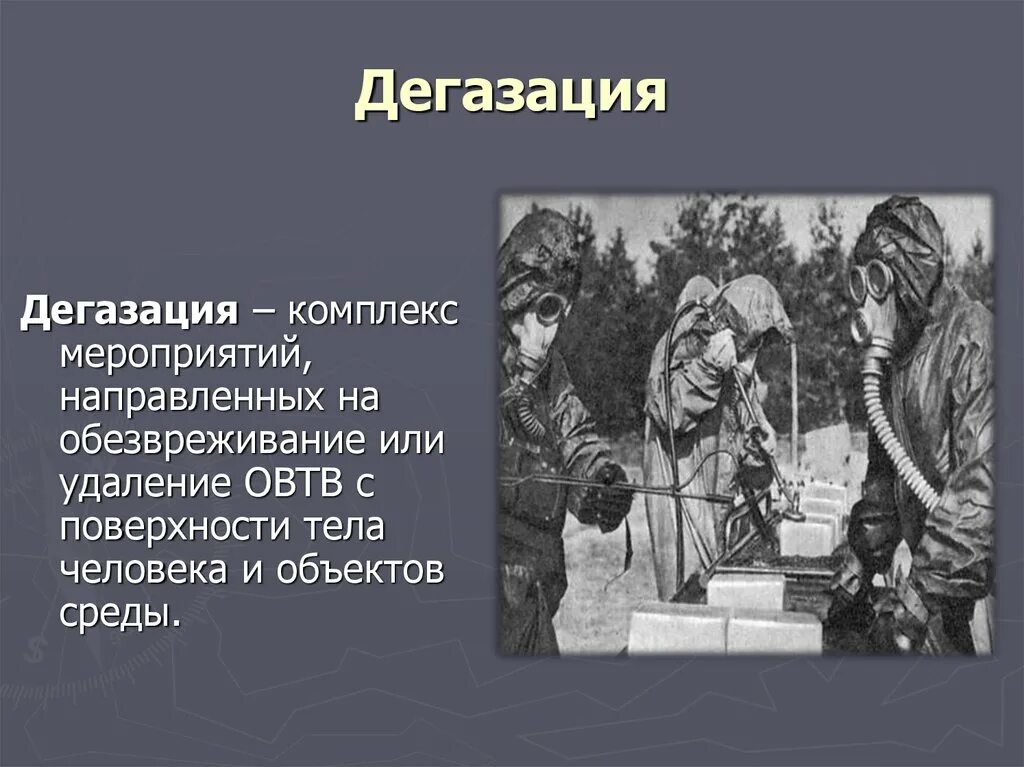 Дегазация

Дегазация – комплекс мероприятий, направленных на обезвреживание или удаление ОВТВ с поверхности тела человека и объектов среды.